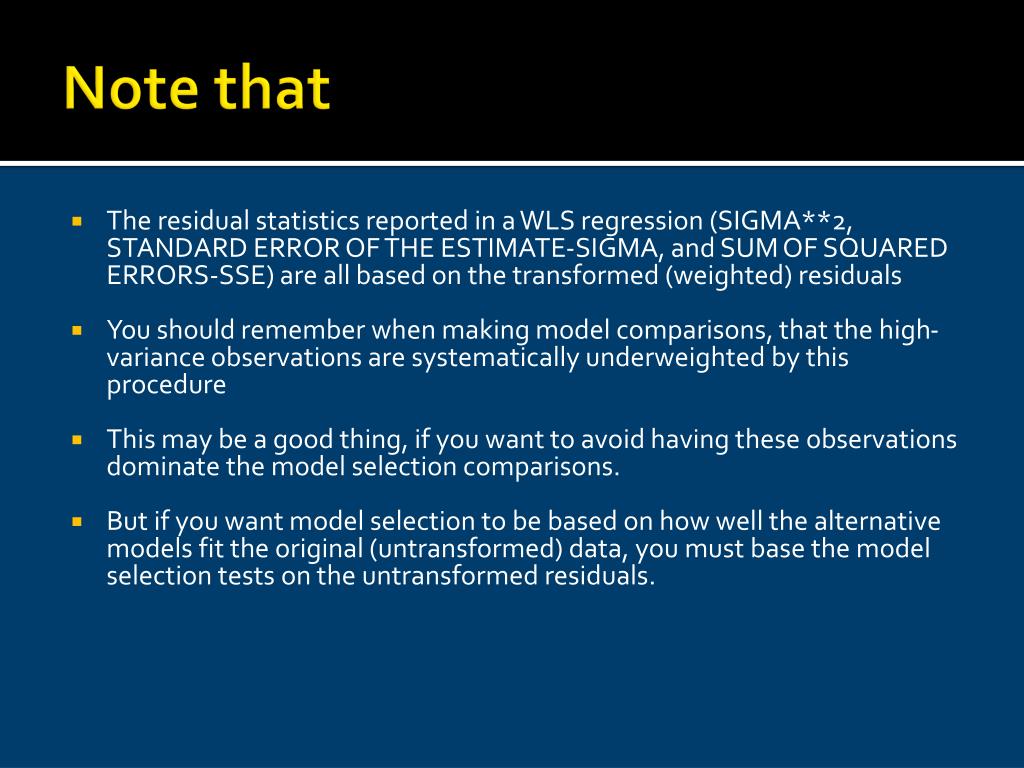 Note that

The residual statistics reported in a WLS regression (SIGMA**2, STANDARD ERROR OF THE ESTIMATE-SIGMA, and SUM OF SQUARED ERRORS-SSE) are all based on the transformed (weighted) residuals

You should remember when making model comparisons, that the high-variance observations are systematically underweighted by this procedure

This may be a good thing, if you want to avoid having these observations dominate the model selection comparisons.

But if you want model selection to be based on how well the alternative models fit the original (untransformed) data, you must base the model selection tests on the untransformed residuals.